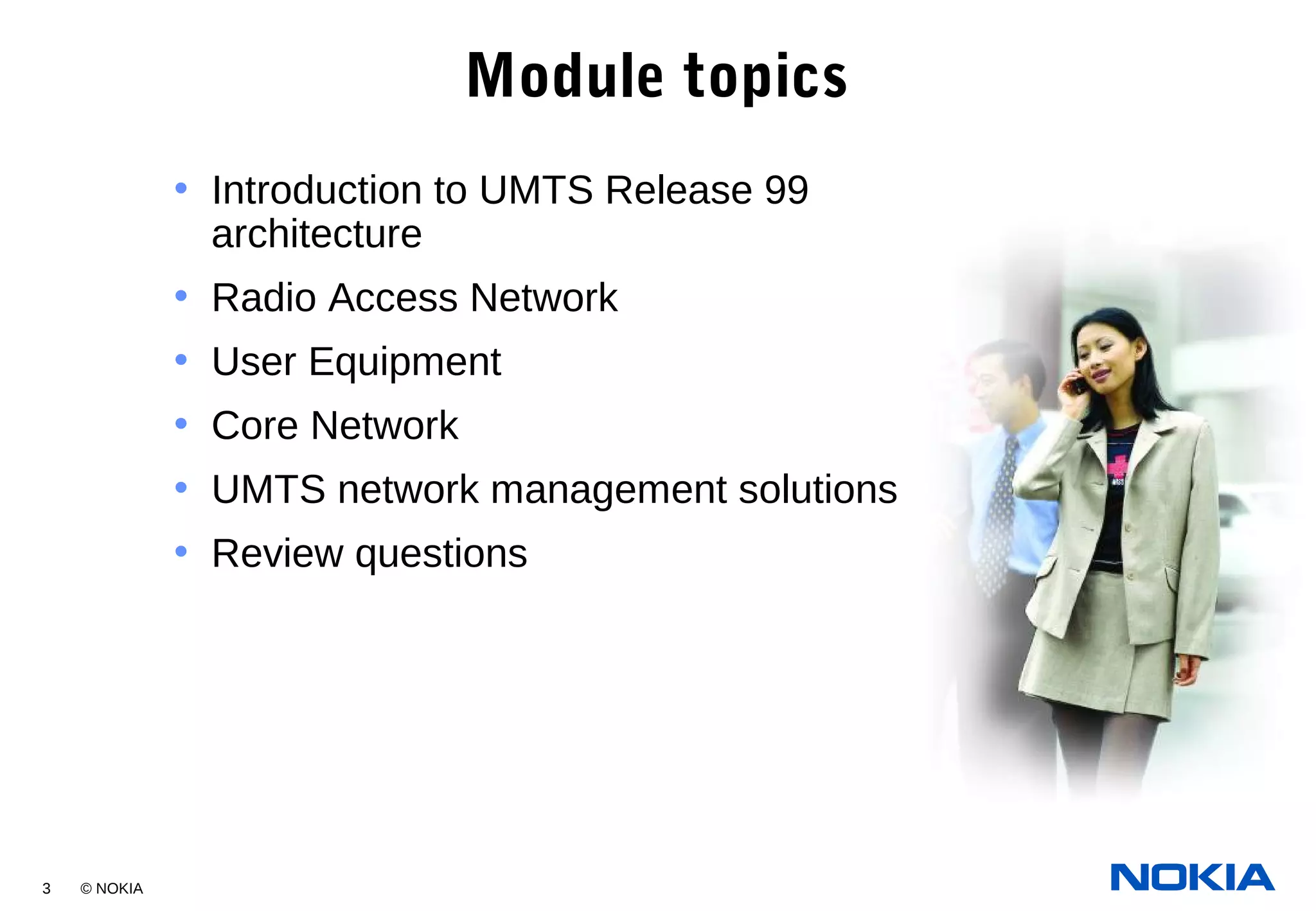 Module topics

• Introduction to UMTS Release 99 architecture
• Radio Access Network
• User Equipment
• Core Network
• UMTS network management solutions
• Review questions

3 © NOKIA

NOKIA